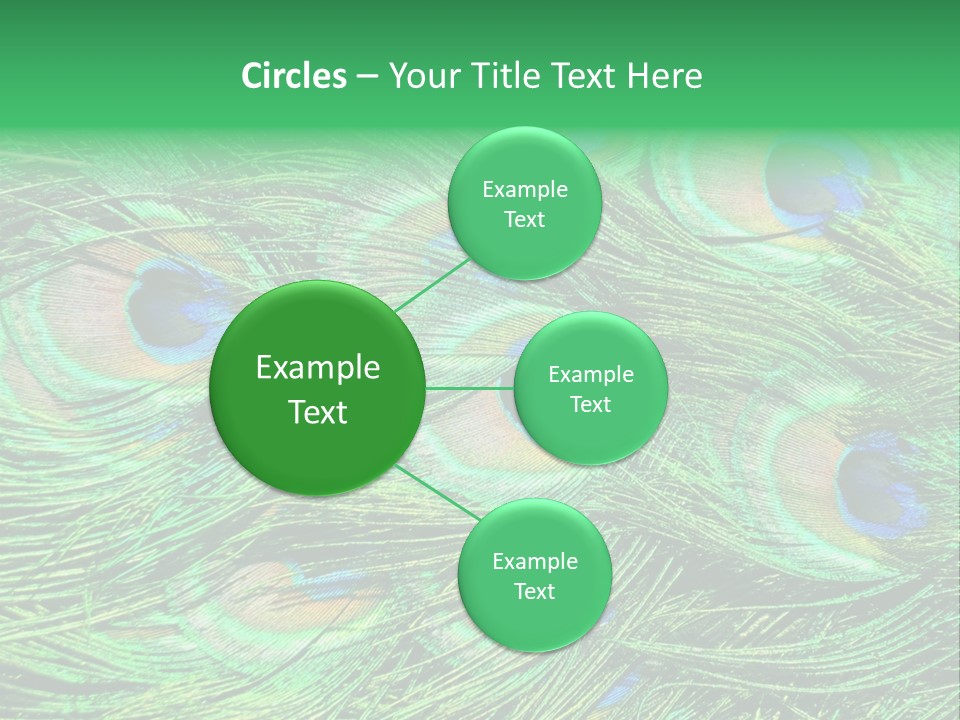 Circles – Your Title Text Here

Example Text

Example Text

Example Text

Example Text